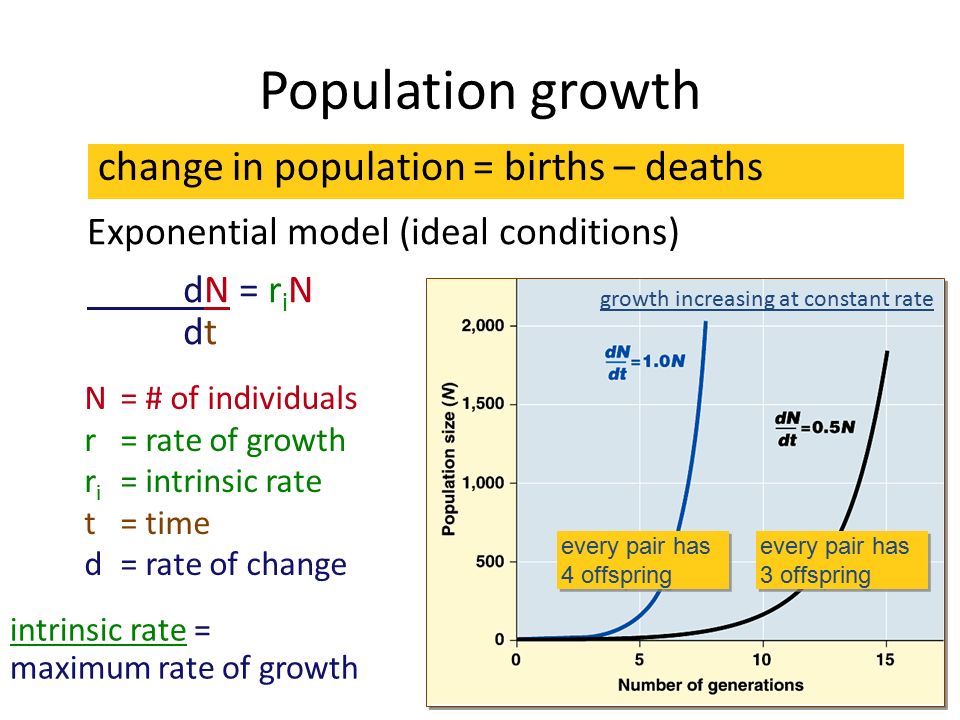 Population growth

change in population = births – deaths

Exponential model (ideal conditions)

$\frac{dN}{dt} = r_iN$

N = # of individuals
r = rate of growth
$r_i$ = intrinsic rate
t = time
d = rate of change

intrinsic rate = maximum rate of growth

growth increasing at constant rate

$\frac{dN}{dt}=1.0N$

$\frac{dN}{dt}=0.5N$

every pair has 4 offspring

every pair has 3 offspring

Population size (N)

2,000
1,500
1,000
500
0

0 5 10 15

Number of generations